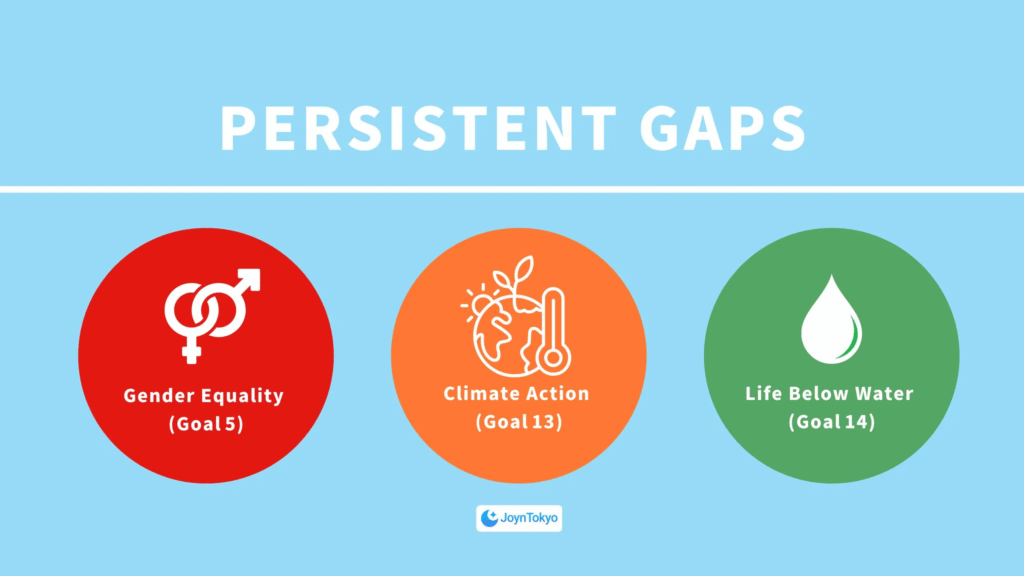 PERSISTENT GAPS

Gender Equality (Goal 5)

Climate Action (Goal 13)

Life Below Water (Goal 14)

JoynTokyo